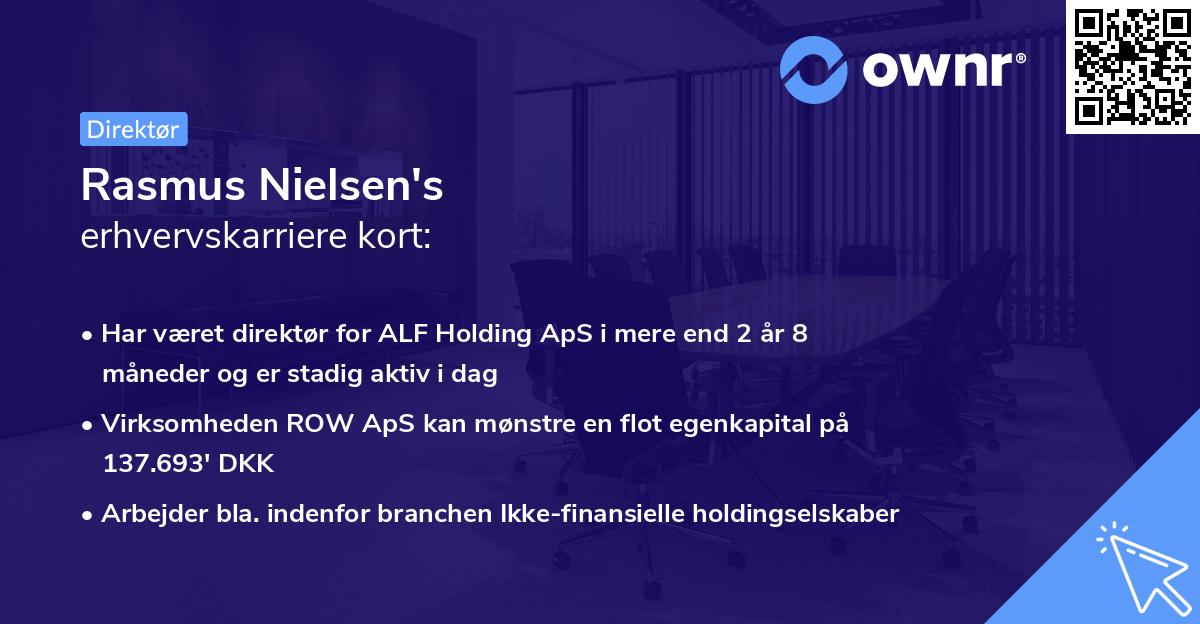 ownr®

Direktør

Rasmus Nielsen's
erhvervskarriere kort:

• Har været direktør for ALF Holding ApS i mere end 2 år 8 måneder og er stadig aktiv i dag

• Virksomheden ROW ApS kan mønstre en flot egenkapital på 137.693' DKK

• Arbejder bla. indenfor branchen Ikke-finansielle holdingselskaber